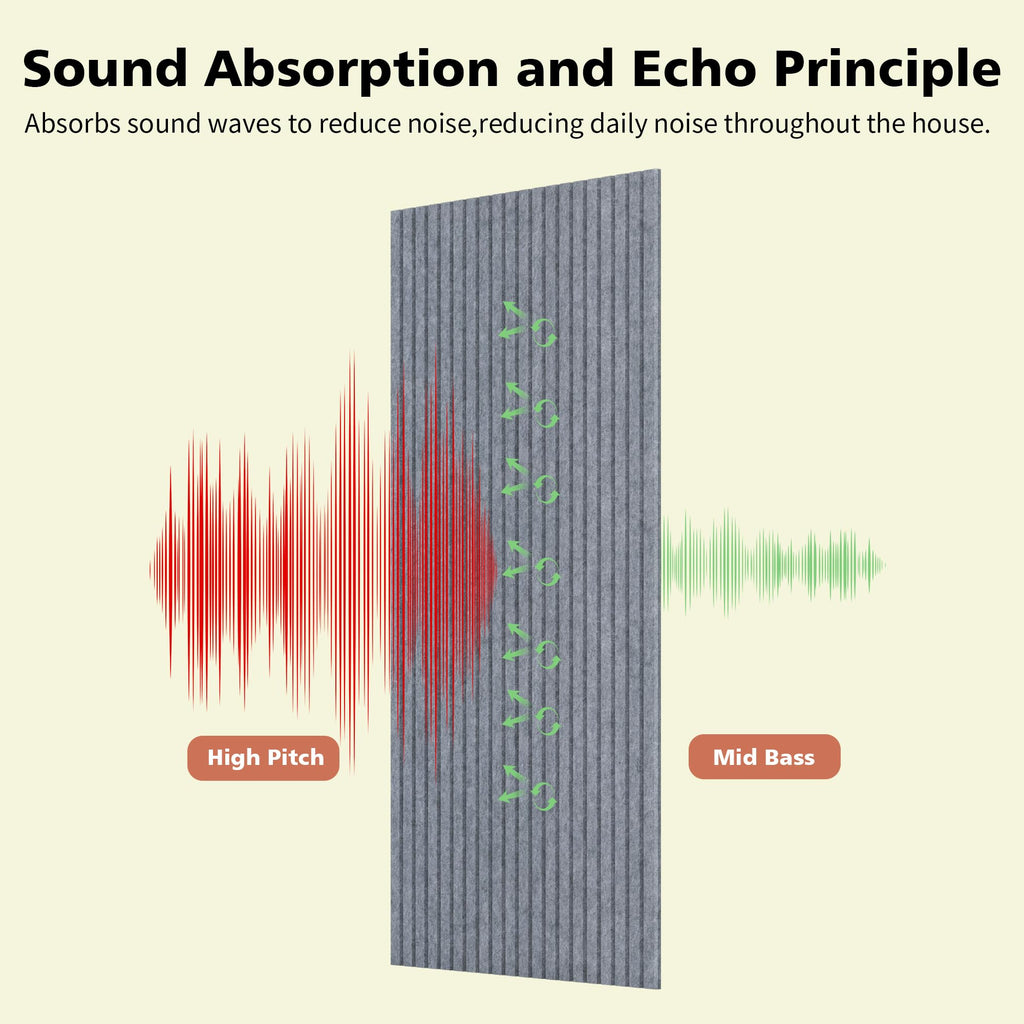 Sound Absorption and Echo Principle

Absorbs sound waves to reduce noise,reducing daily noise throughout the house.

High Pitch

Mid Bass